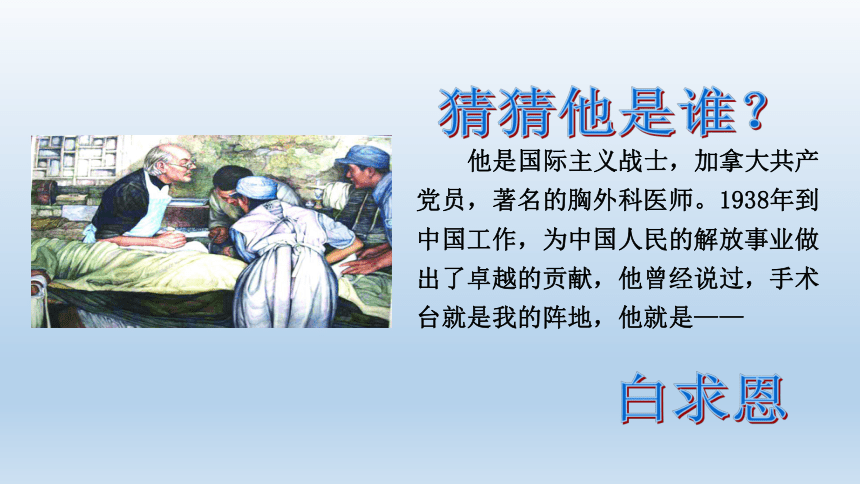 猜猜他是谁？

他是国际主义战士，加拿大共产党员，著名的胸外科医师。1938年到中国工作，为中国人民的解放事业做出了卓越的贡献，他曾经说过，手术台就是我的阵地，他就是——

白求恩